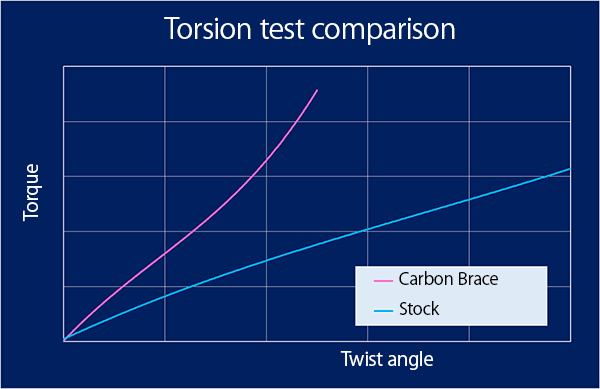 Torsion test comparison

Torque

Carbon Brace

Stock

Twist angle